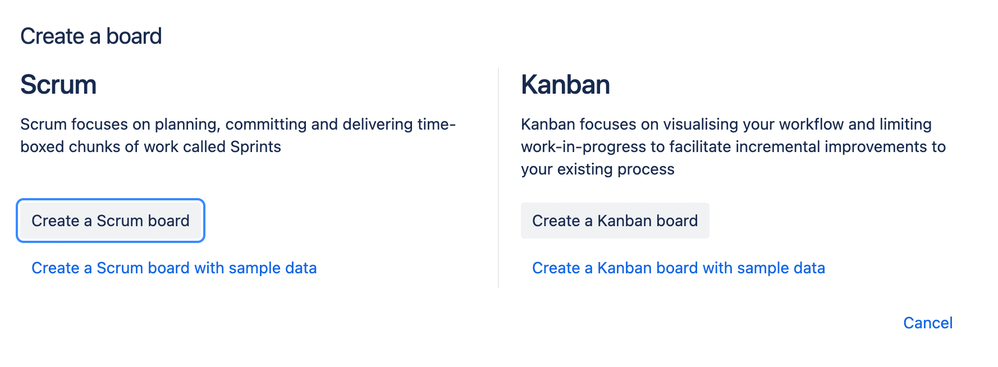 Create a board

Scrum

Scrum focuses on planning, committing and delivering time-boxed chunks of work called Sprints

Create a Scrum board

Create a Scrum board with sample data

Kanban

Kanban focuses on visualising your workflow and limiting work-in-progress to facilitate incremental improvements to your existing process

Create a Kanban board

Create a Kanban board with sample data

Cancel